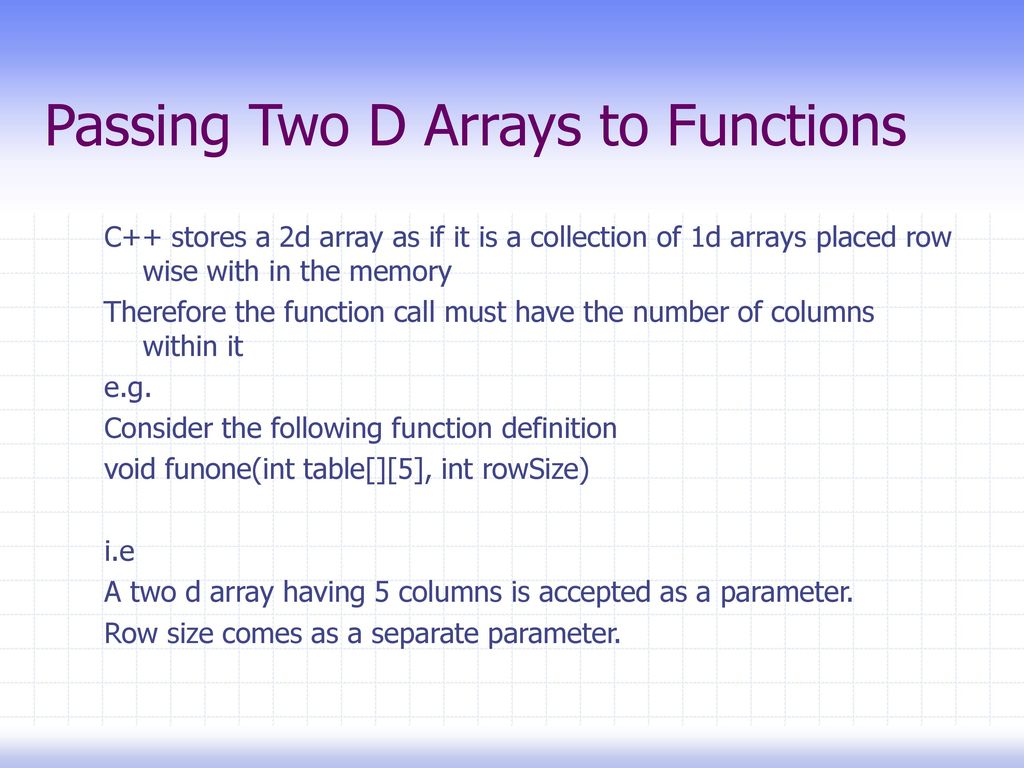 Passing Two D Arrays to Functions

C++ stores a 2d array as if it is a collection of 1d arrays placed row wise with in the memory

Therefore the function call must have the number of columns within it

e.g.

Consider the following function definition

void funone(int table[][5], int rowSize)

i.e

A two d array having 5 columns is accepted as a parameter.

Row size comes as a separate parameter.